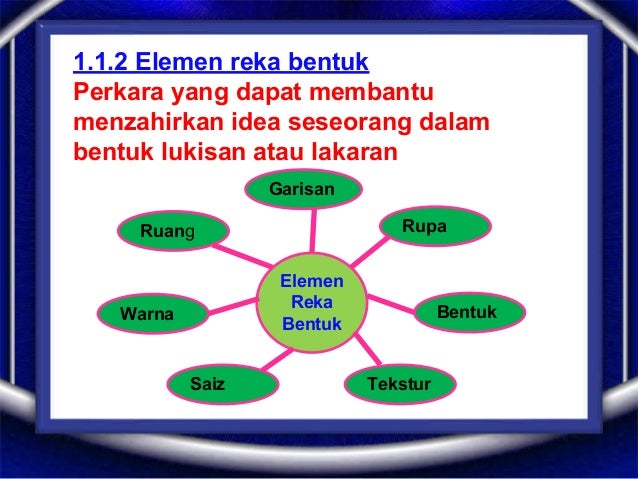 1.1.2 Elemen reka bentuk
Perkara yang dapat membantu menzahirkan idea seseorang dalam bentuk lukisan atau lakaran

Garisan
Ruang
Rupa
Elemen Reka Bentuk
Warna
Bentuk
Saiz
Tekstur